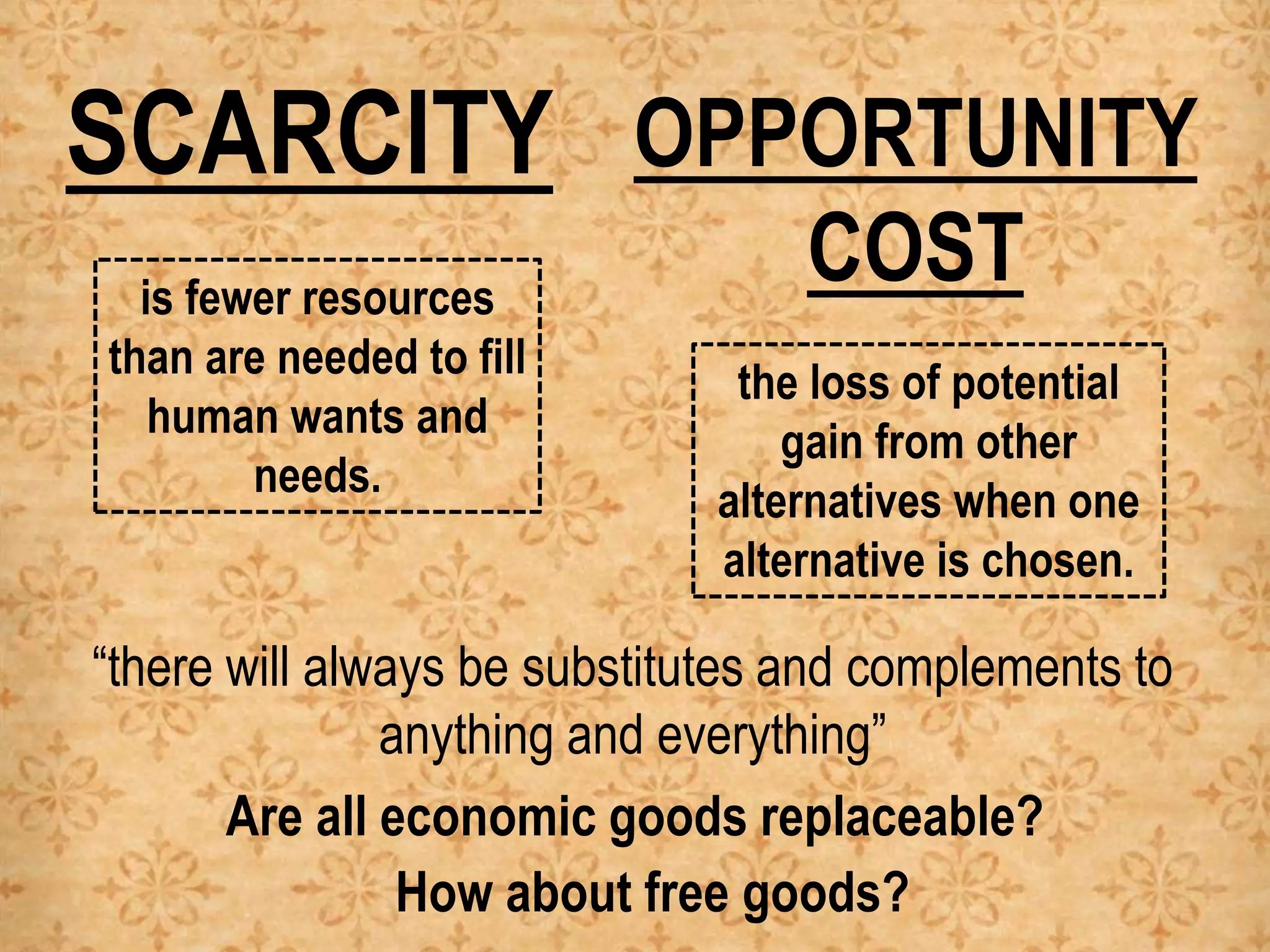 SCARCITY

is fewer resources than are needed to fill human wants and needs.

OPPORTUNITY COST

the loss of potential gain from other alternatives when one alternative is chosen.

“there will always be substitutes and complements to anything and everything”

Are all economic goods replaceable?

How about free goods?